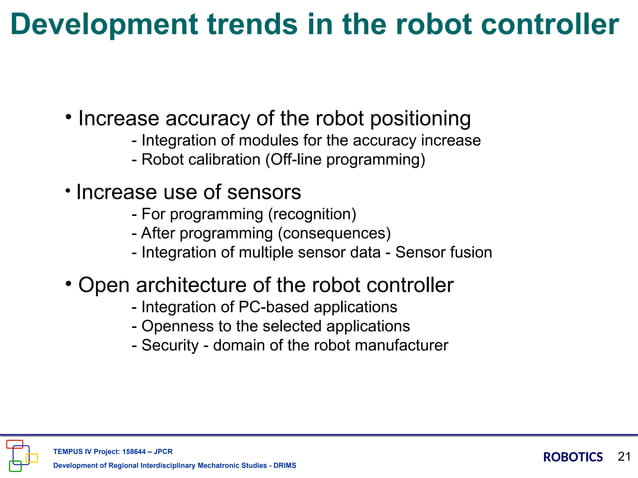 Development trends in the robot controller

• Increase accuracy of the robot positioning
- Integration of modules for the accuracy increase
- Robot calibration (Off-line programming)

• Increase use of sensors
- For programming (recognition)
- After programming (consequences)
- Integration of multiple sensor data - Sensor fusion

• Open architecture of the robot controller
- Integration of PC-based applications
- Openness to the selected applications
- Security - domain of the robot manufacturer

TEMPUS IV Project: 158644 – JPCR
Development of Regional Interdisciplinary Mechatronic Studies - DRIMS

ROBOTICS 21